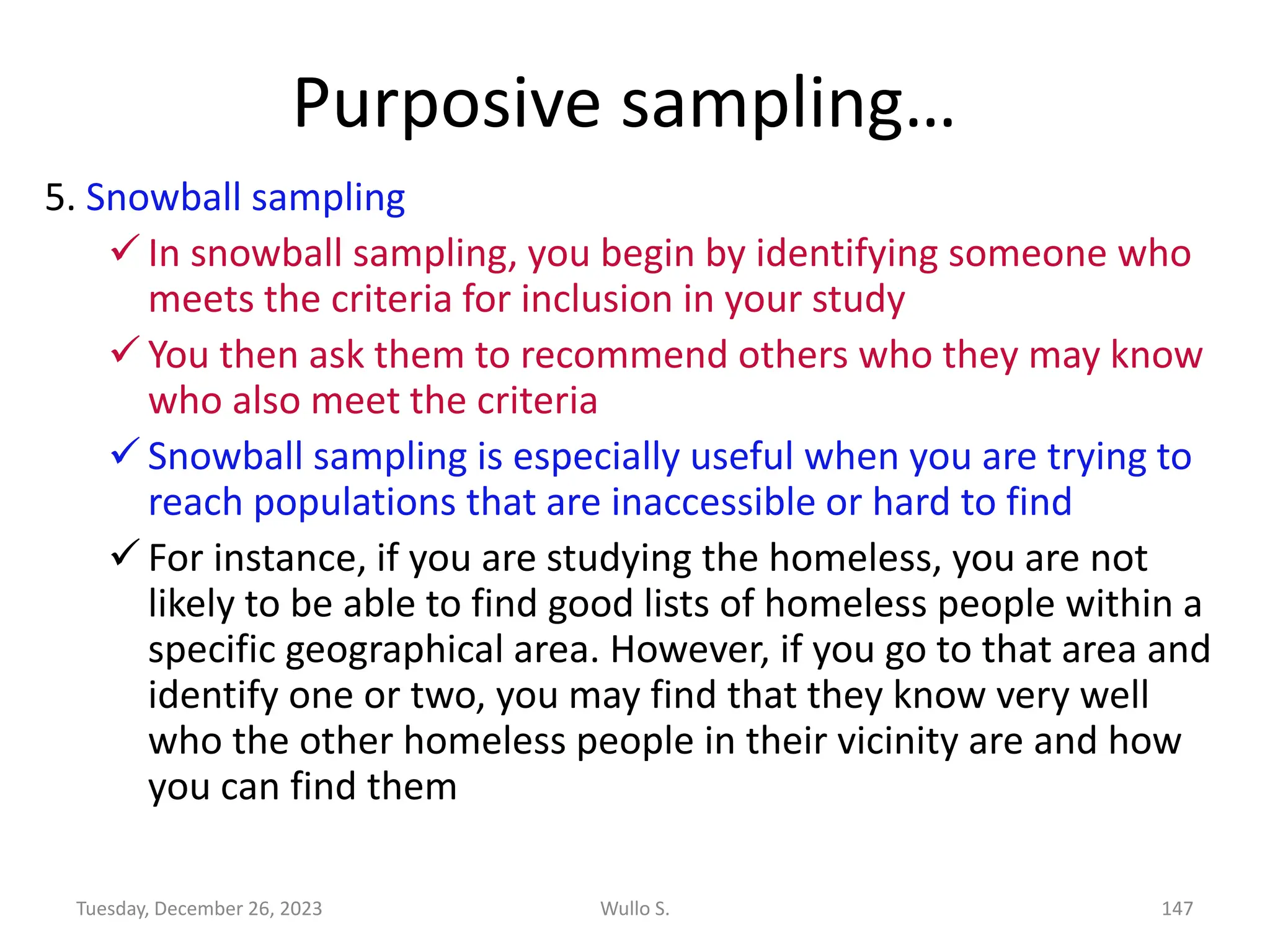 Purposive sampling…

5. Snowball sampling

✓ In snowball sampling, you begin by identifying someone who meets the criteria for inclusion in your study

✓ You then ask them to recommend others who they may know who also meet the criteria

✓ Snowball sampling is especially useful when you are trying to reach populations that are inaccessible or hard to find

✓ For instance, if you are studying the homeless, you are not likely to be able to find good lists of homeless people within a specific geographical area. However, if you go to that area and identify one or two, you may find that they know very well who the other homeless people in their vicinity are and how you can find them

Tuesday, December 26, 2023 Wullo S. 147